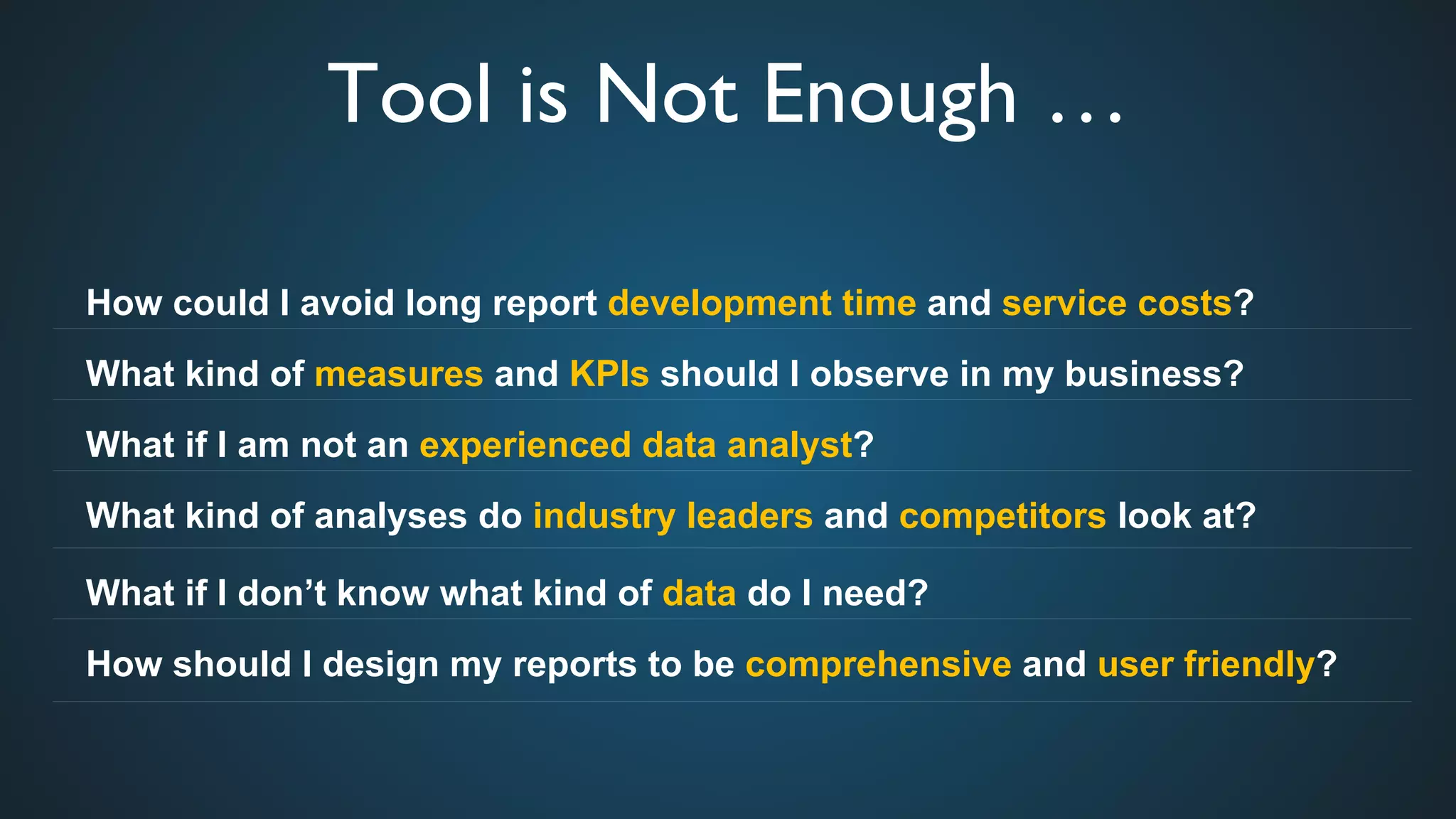 Tool is Not Enough …

How could I avoid long report development time and service costs?

What kind of measures and KPIs should I observe in my business?

What if I am not an experienced data analyst?

What kind of analyses do industry leaders and competitors look at?

What if I don’t know what kind of data do I need?

How should I design my reports to be comprehensive and user friendly?